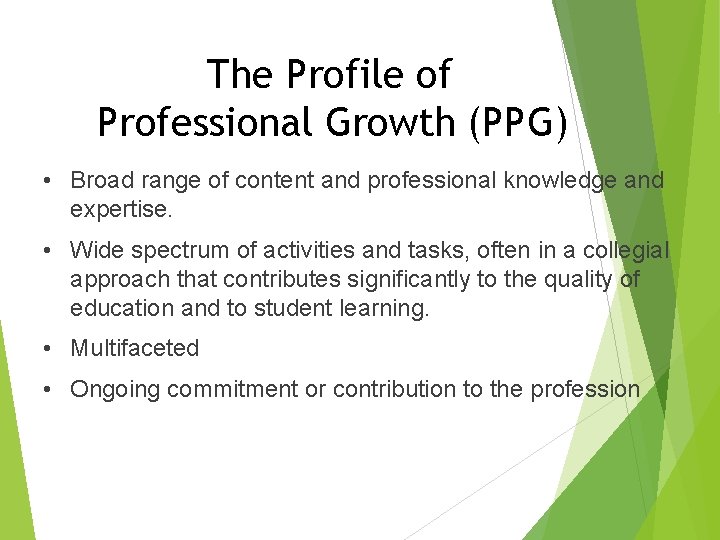 The Profile of Professional Growth (PPG)

• Broad range of content and professional knowledge and expertise.

• Wide spectrum of activities and tasks, often in a collegial approach that contributes significantly to the quality of education and to student learning.

• Multifaceted

• Ongoing commitment or contribution to the profession